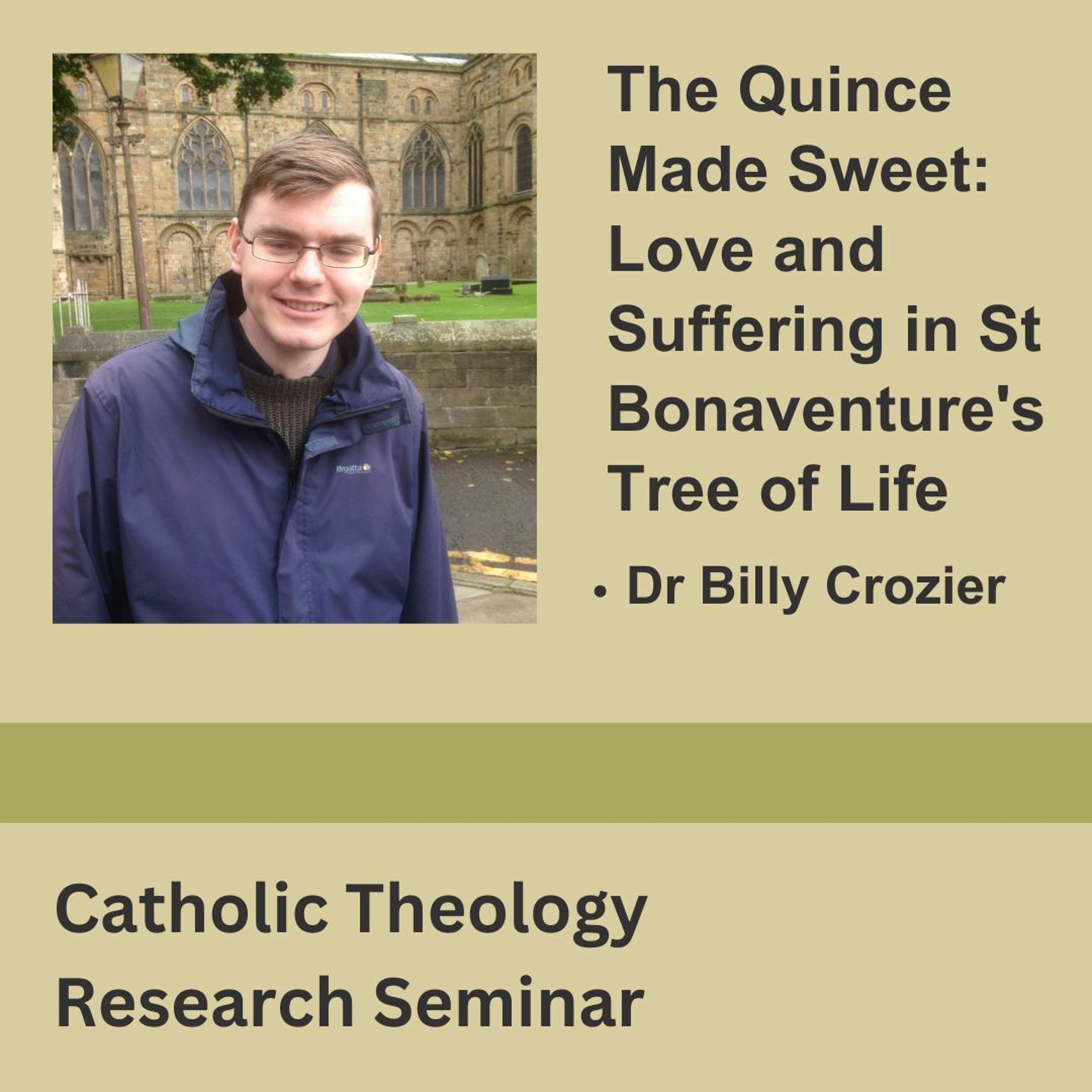 Regatta

The Quince Made Sweet: Love and Suffering in St Bonaventure's Tree of Life

• Dr Billy Crozier

Catholic Theology Research Seminar